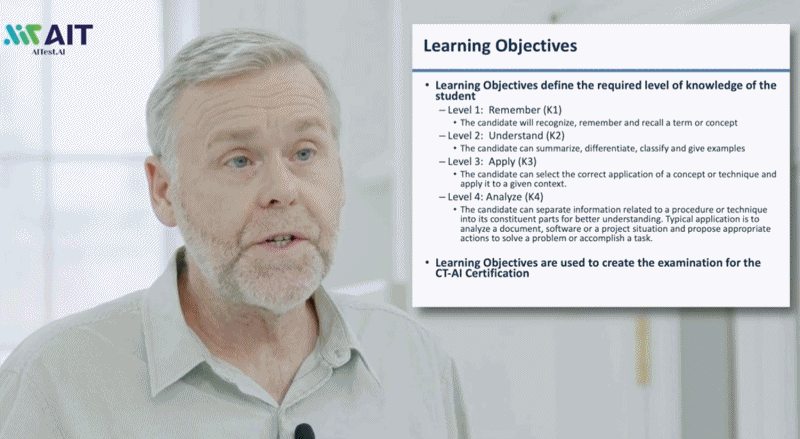 AIT
AITest.AI

Learning Objectives

• Learning Objectives define the required level of knowledge of the student

– Level 1: Remember (K1)
• The candidate will recognize, remember and recall a term or concept

– Level 2: Understand (K2)
• The candidate can summarize, differentiate, classify and give examples

– Level 3: Apply (K3)
• The candidate can select the correct application of a concept or technique and apply it to a given context.

– Level 4: Analyze (K4)
• The candidate can separate information related to a procedure or technique into its constituent parts for better understanding. Typical application is to analyze a document, software or a project situation and propose appropriate actions to solve a problem or accomplish a task.

• Learning Objectives are used to create the examination for the CT-AI Certification